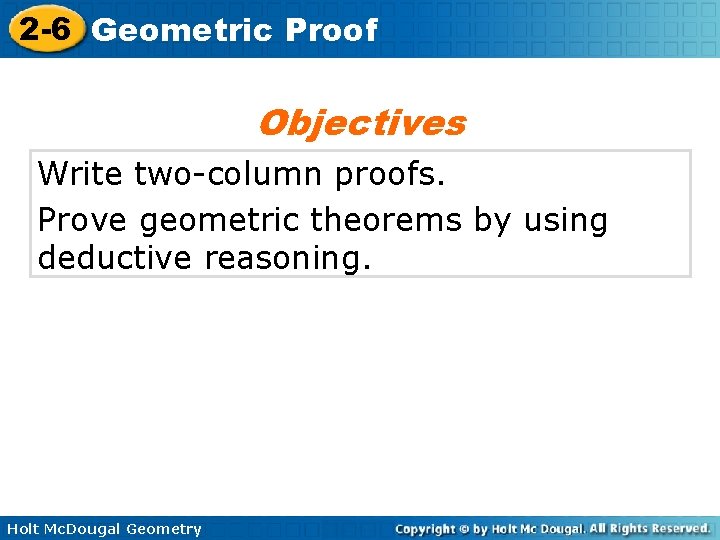 2-6 Geometric Proof

Objectives

Write two-column proofs.

Prove geometric theorems by using deductive reasoning.

Holt McDougal Geometry

Copyright © by Holt Mc Dougal. All Rights Reserved.